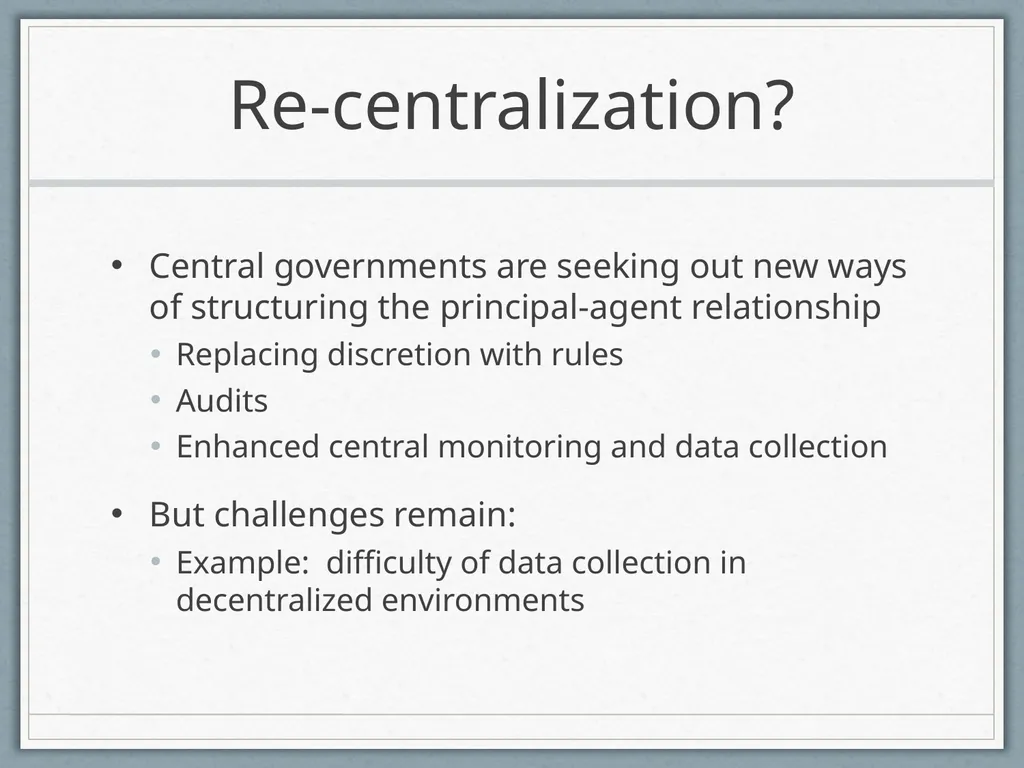 Re-centralization?

• Central governments are seeking out new ways of structuring the principal-agent relationship
  • Replacing discretion with rules
  • Audits
  • Enhanced central monitoring and data collection

• But challenges remain:
  • Example: difficulty of data collection in decentralized environments